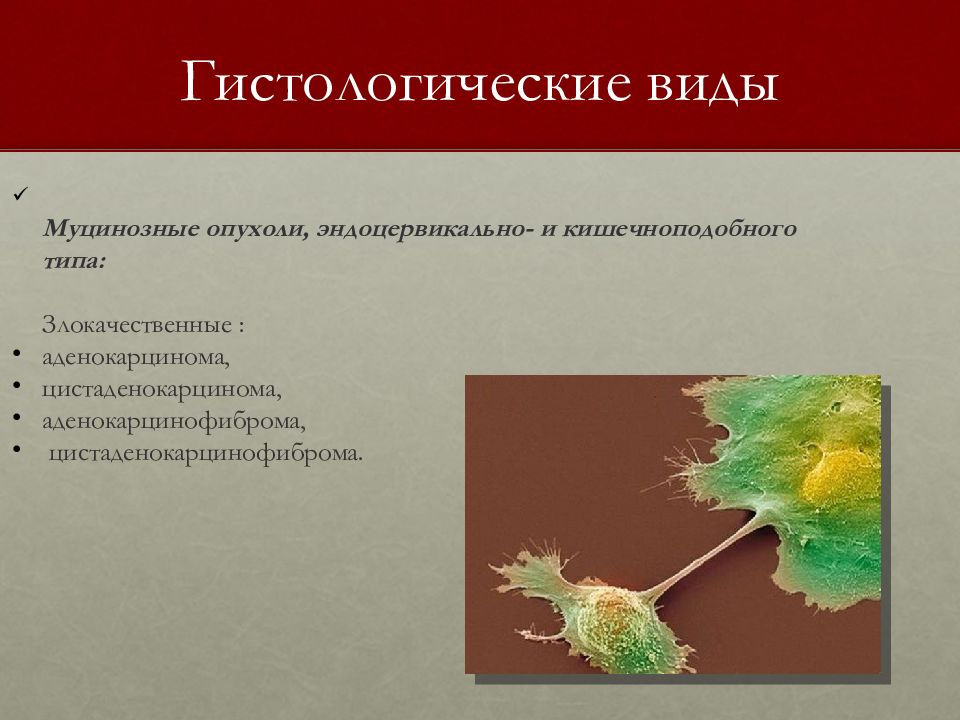 Гистологические виды

✓

Муцинозные опухоли, эндоцервикально- и кишечноподобного типа:

Злокачественные :

• аденокарцинома,
• цистаденокарцинома,
• аденокарцинофиброма,
• цистаденокарцинофиброма.